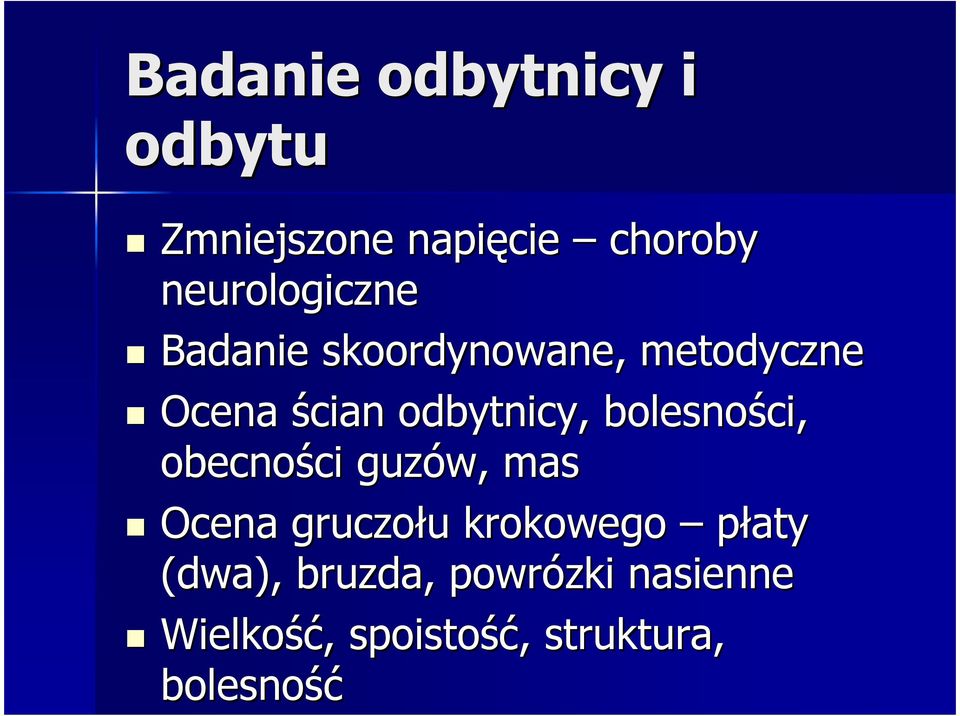 Badanie odbytnicy i odbytu

Zmniejszone napięcie – choroby neurologiczne

Badanie skoordynowane, metodyczne

Ocena ścian odbytnicy, bolesności, obecności guzów, mas

Ocena gruczołu krokowego – płaty (dwa), bruzda, powrózki nasienne

Wielkość, spoistość, struktura, bolesność